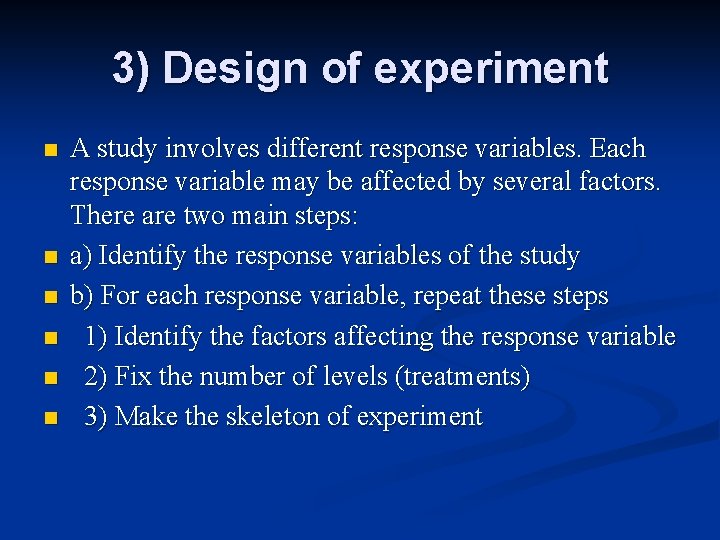 3) Design of experiment

A study involves different response variables. Each response variable may be affected by several factors. There are two main steps:

a) Identify the response variables of the study

b) For each response variable, repeat these steps

1) Identify the factors affecting the response variable

2) Fix the number of levels (treatments)

3) Make the skeleton of experiment